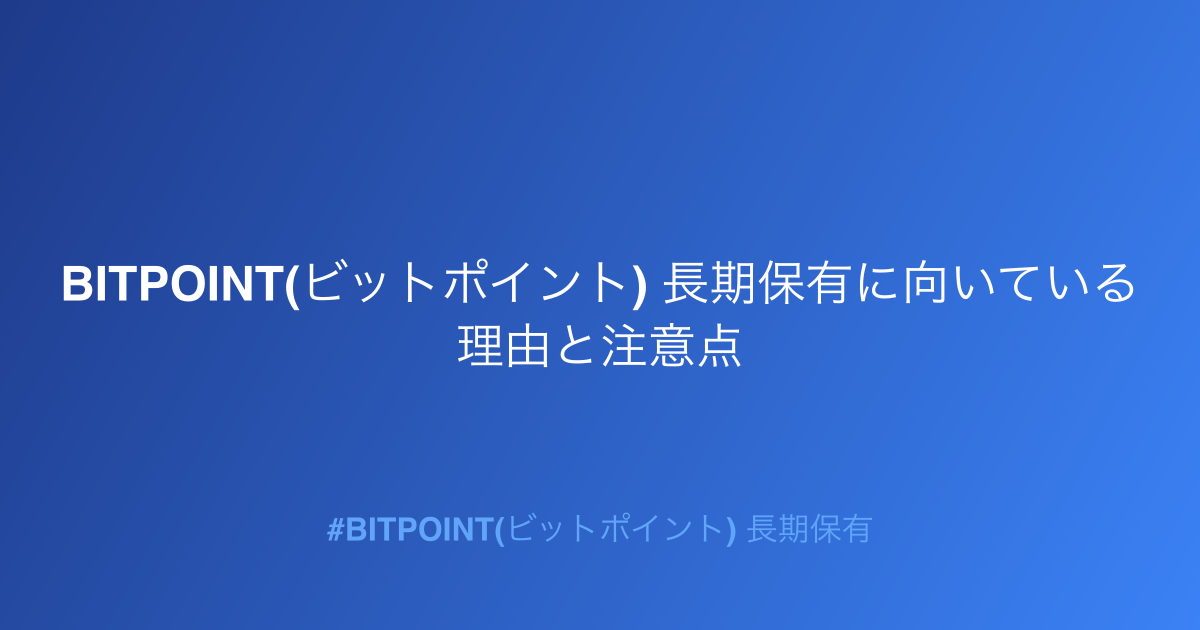 BITPOINT(ビットポイント) 長期保有に向いている理由と注意点

#BITPOINT(ビットポイント) 長期保有